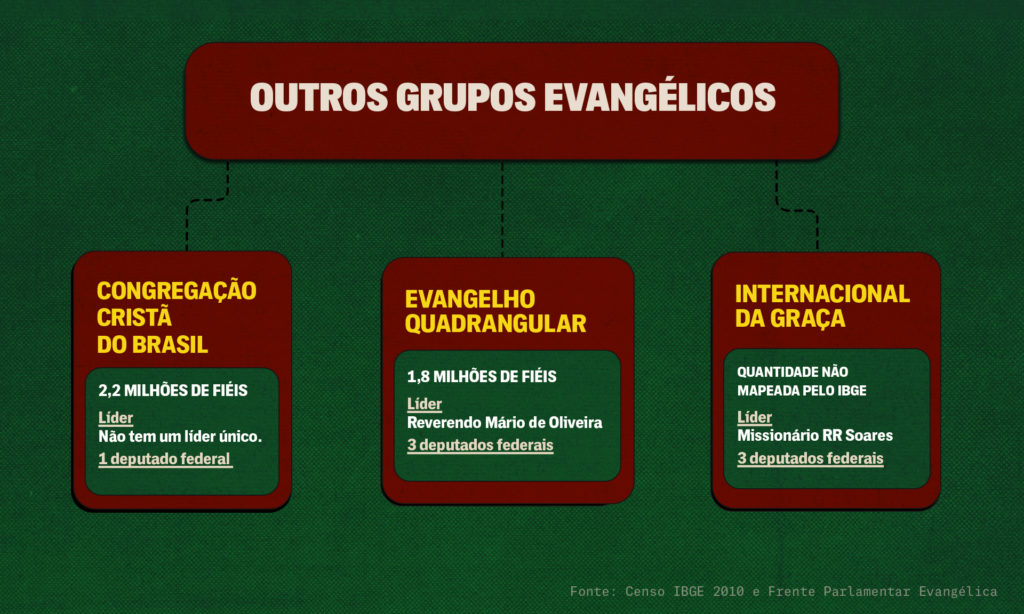 OUTROS GRUPOS EVANGÉLICOS

CONGREGAÇÃO CRISTÃ DO BRASIL

2,2 MILHÕES DE FIÉIS

Líder
Não tem um líder único.

1 deputado federal

EVANGELHO QUADRANGULAR

1,8 MILHÕES DE FIÉIS

Líder
Reverendo Mário de Oliveira

3 deputados federais

INTERNACIONAL DA GRAÇA

QUANTIDADE NÃO MAPEADA PELO IBGE

Líder
Missionário RR Soares

3 deputados federais

Fonte: Censo IBGE 2010 e Frente Parlamentar Evangélica